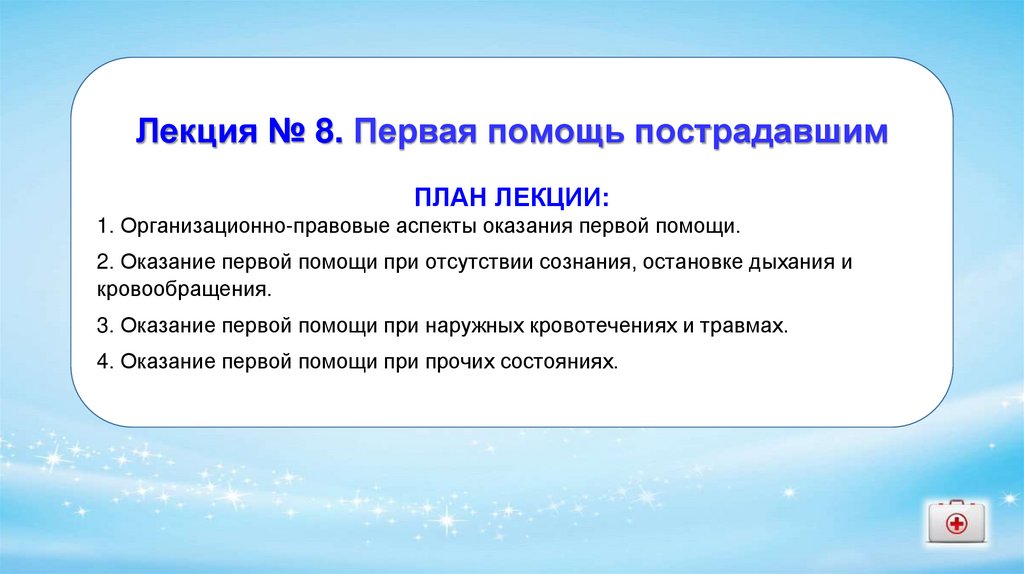 Лекция № 8. Первая помощь пострадавшим

ПЛАН ЛЕКЦИИ:

1. Организационно-правовые аспекты оказания первой помощи.

2. Оказание первой помощи при отсутствии сознания, остановке дыхания и кровообращения.

3. Оказание первой помощи при наружных кровотечениях и травмах.

4. Оказание первой помощи при прочих состояниях.